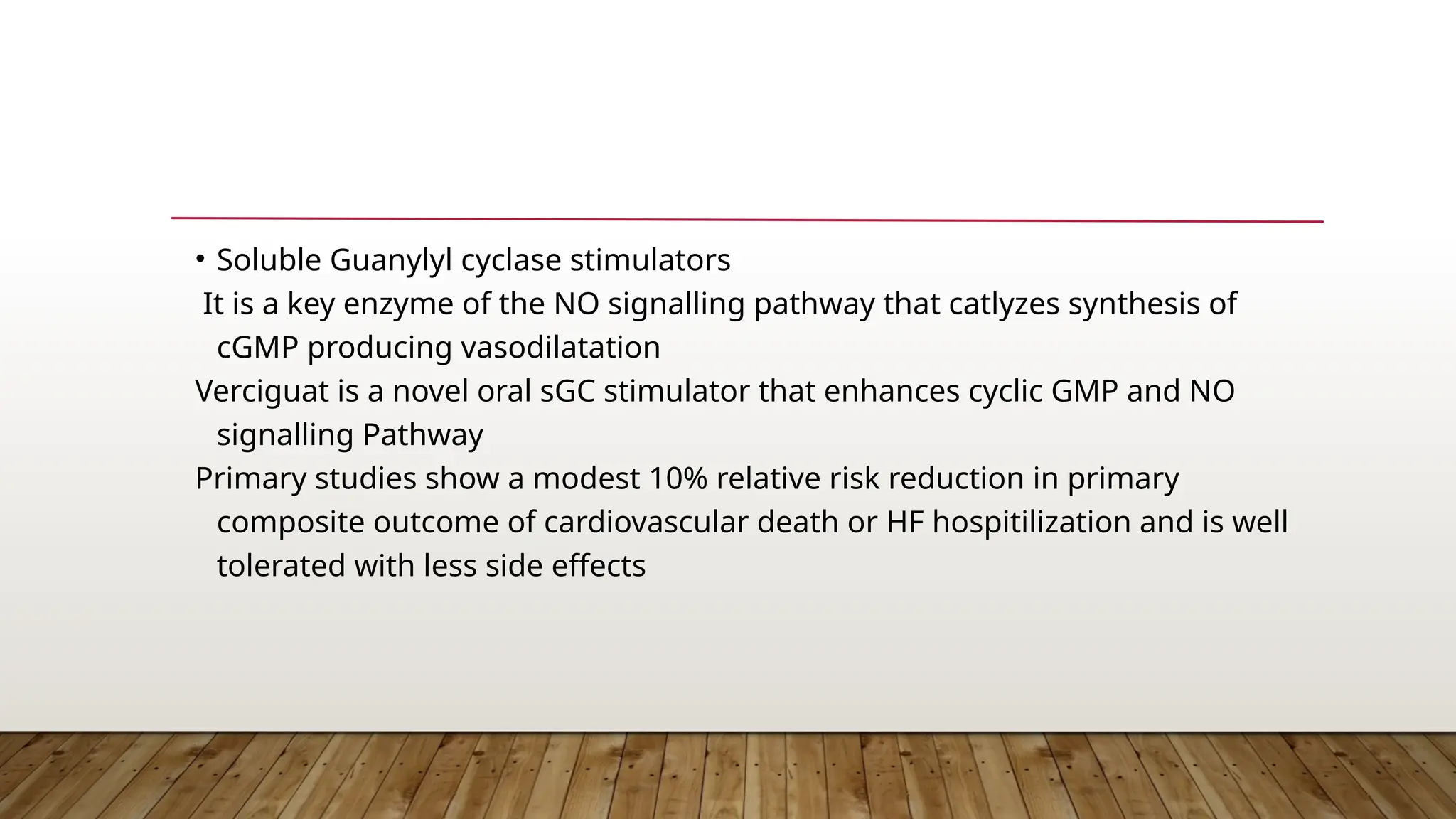 • Soluble Guanylyl cyclase stimulators

It is a key enzyme of the NO signalling pathway that catlyzes synthesis of cGMP producing vasodilatation

Verciguat is a novel oral sGC stimulator that enhances cyclic GMP and NO signalling Pathway

Primary studies show a modest 10% relative risk reduction in primary composite outcome of cardiovascular death or HF hospitilization and is well tolerated with less side effects